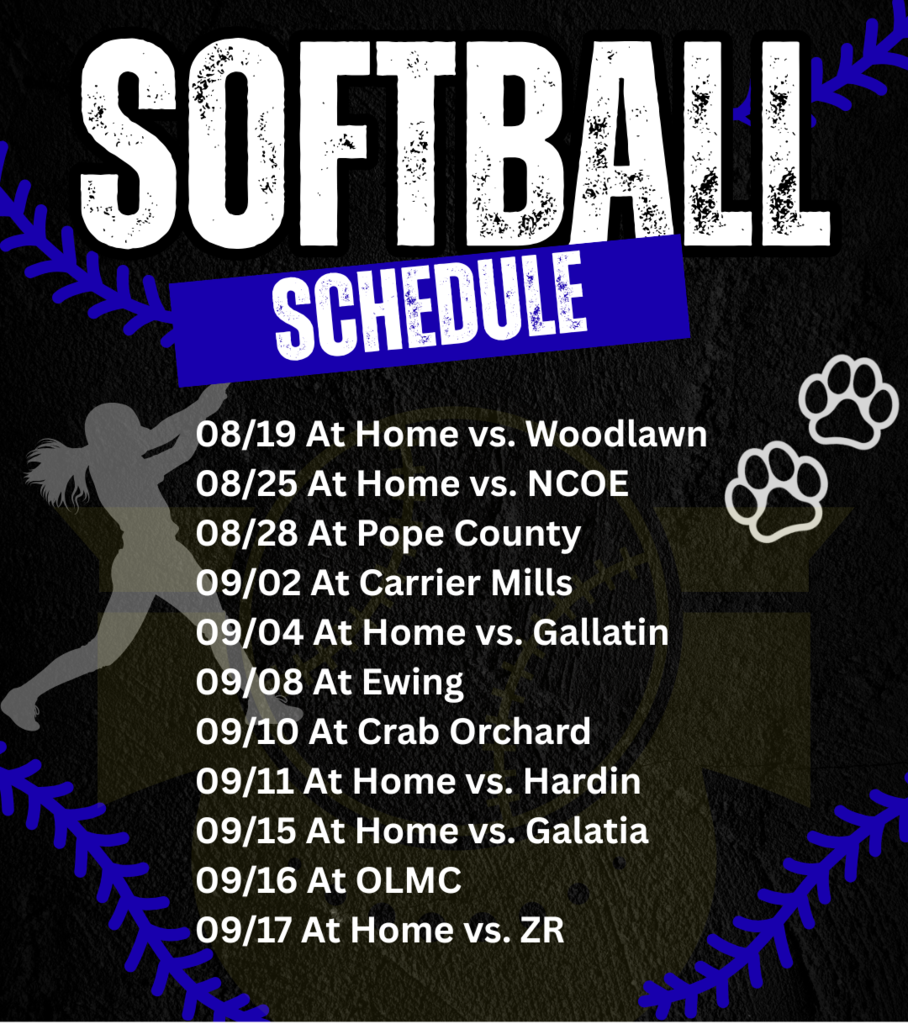 SOFTBALL
SCHEDULE

08/19 At Home vs. Woodlawn
08/25 At Home vs. NCOE
08/28 At Pope County
09/02 At Carrier Mills
09/04 At Home vs. Gallatin
09/08 At Ewing
09/10 At Crab Orchard
09/11 At Home vs. Hardin
09/15 At Home vs. Galatia
09/16 At OLMC
09/17 At Home vs. ZR